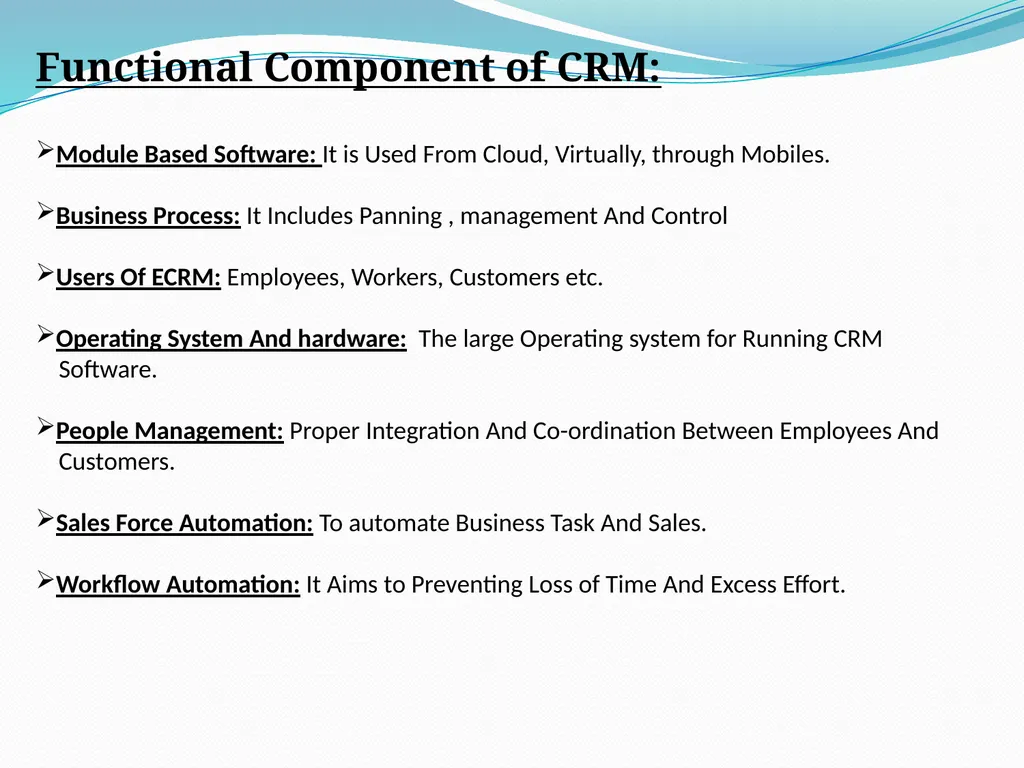 Functional Component of CRM:

➢Module Based Software: It is Used From Cloud, Virtually, through Mobiles.

➢Business Process: It Includes Panning , management And Control

➢Users Of ECRM: Employees, Workers, Customers etc.

➢Operating System And hardware: The large Operating system for Running CRM Software.

➢People Management: Proper Integration And Co-ordination Between Employees And Customers.

➢Sales Force Automation: To automate Business Task And Sales.

➢Workflow Automation: It Aims to Preventing Loss of Time And Excess Effort.